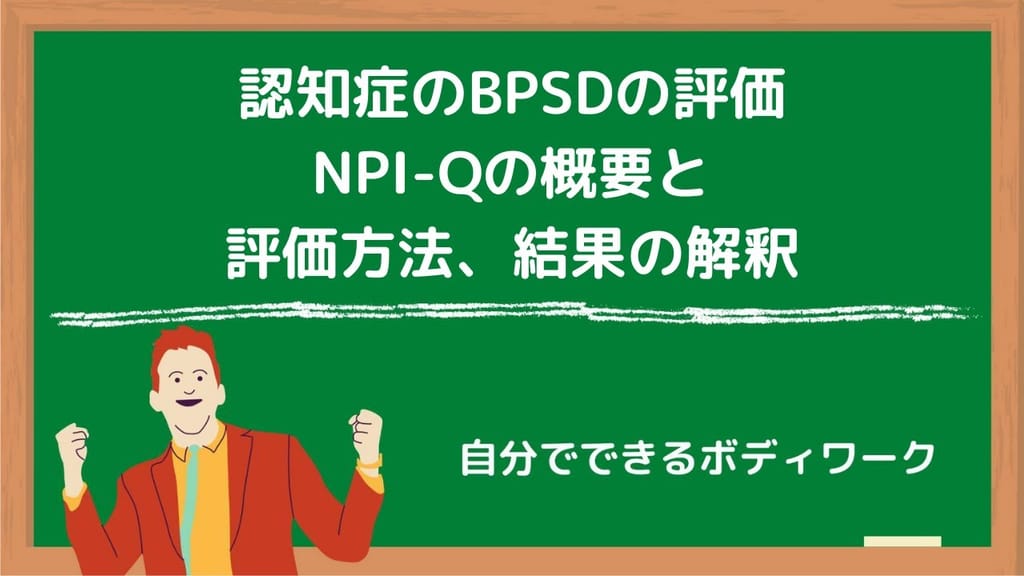 認知症のBPSDの評価
NPI-Qの概要と
評価方法、結果の解釈

自分でできるボディワーク